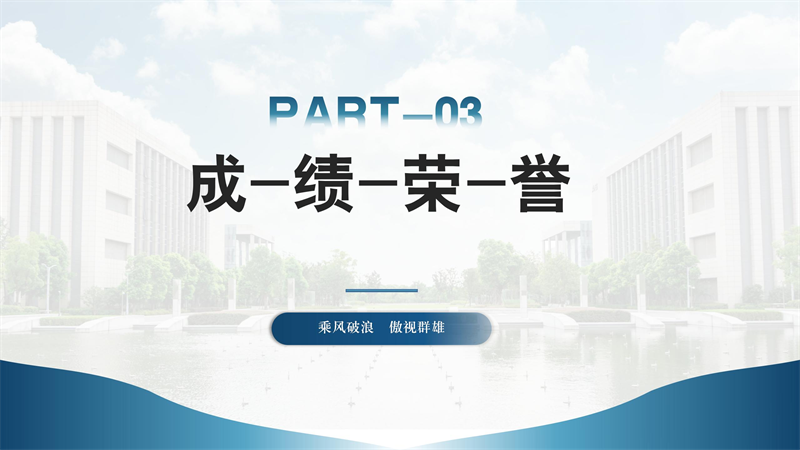 PART—03

成—绩—荣—誉

乘风破浪　傲视群雄